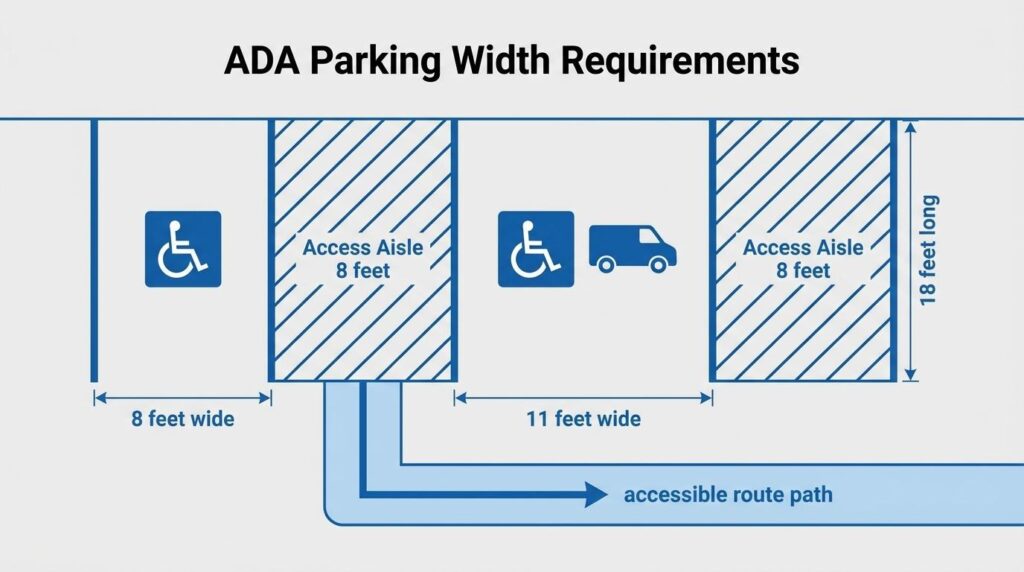 ADA Parking Width Requirements

Access Aisle
8 feet

Access Aisle
8 feet

18 feet long

8 feet wide

11 feet wide

accessible route path